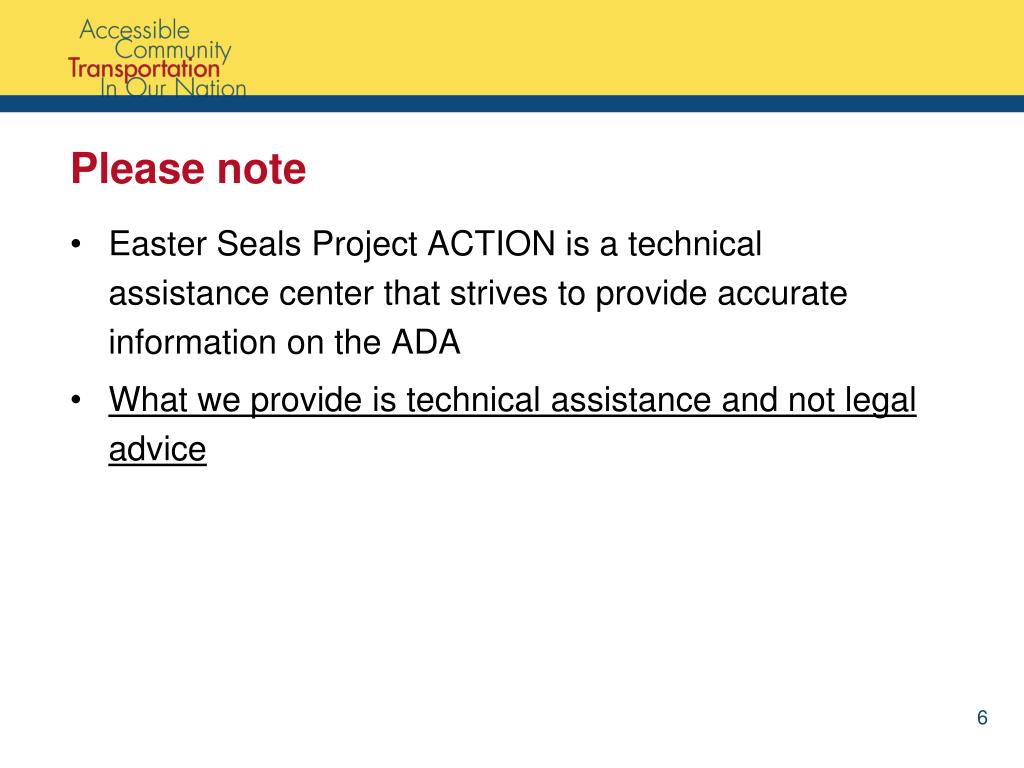 Accessible Community Transportation In Our Nation

Please note

• Easter Seals Project ACTION is a technical assistance center that strives to provide accurate information on the ADA

• What we provide is technical assistance and not legal advice

6